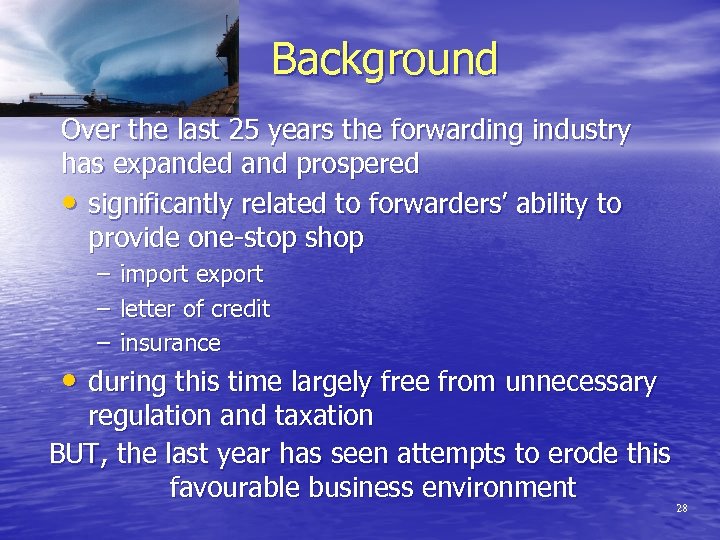 Background

Over the last 25 years the forwarding industry has expanded and prospered

• significantly related to forwarders' ability to provide one-stop shop
– import export
– letter of credit
– insurance
• during this time largely free from unnecessary regulation and taxation

BUT, the last year has seen attempts to erode this favourable business environment

28